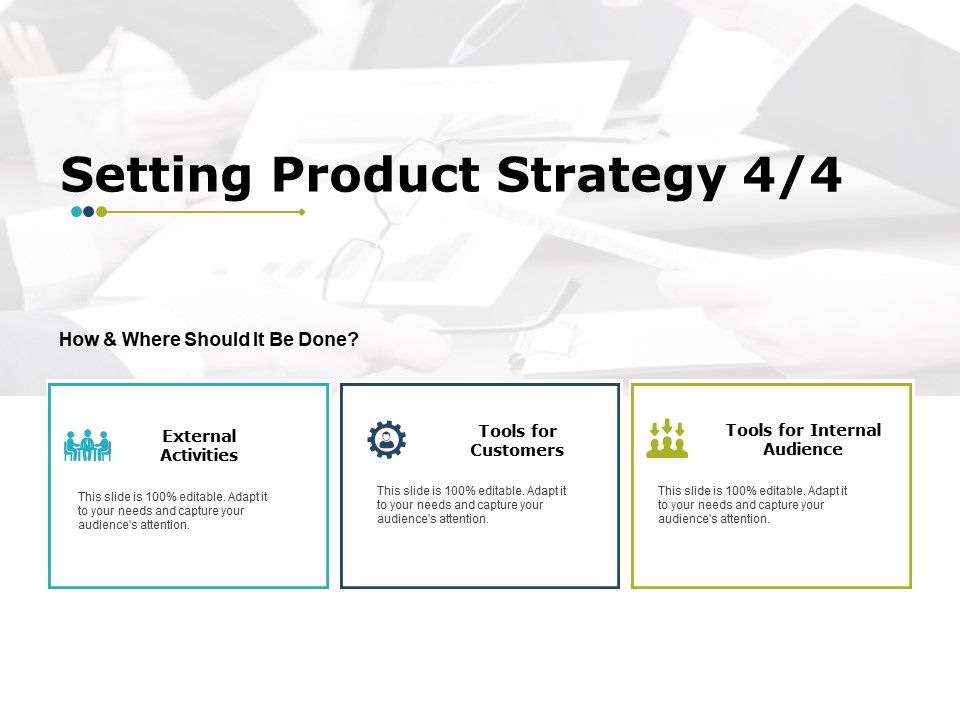 Setting Product Strategy 4/4

How & Where Should It Be Done?

External Activities

This slide is 100% editable. Adapt it to your needs and capture your audience's attention.

Tools for Customers

This slide is 100% editable. Adapt it to your needs and capture your audience's attention.

Tools for Internal Audience

This slide is 100% editable. Adapt it to your needs and capture your audience's attention.